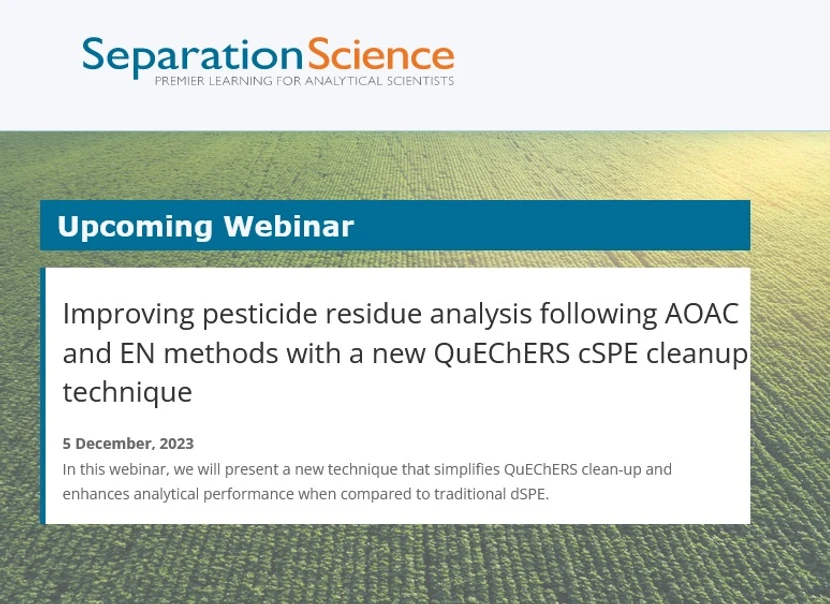 SeparationScience
PREMIER LEARNING FOR ANALYTICAL SCIENTISTS

Upcoming Webinar

Improving pesticide residue analysis following AOAC and EN methods with a new QuEChERS cSPE cleanup technique

5 December, 2023
In this webinar, we will present a new technique that simplifies QuEChERS clean-up and enhances analytical performance when compared to traditional dSPE.